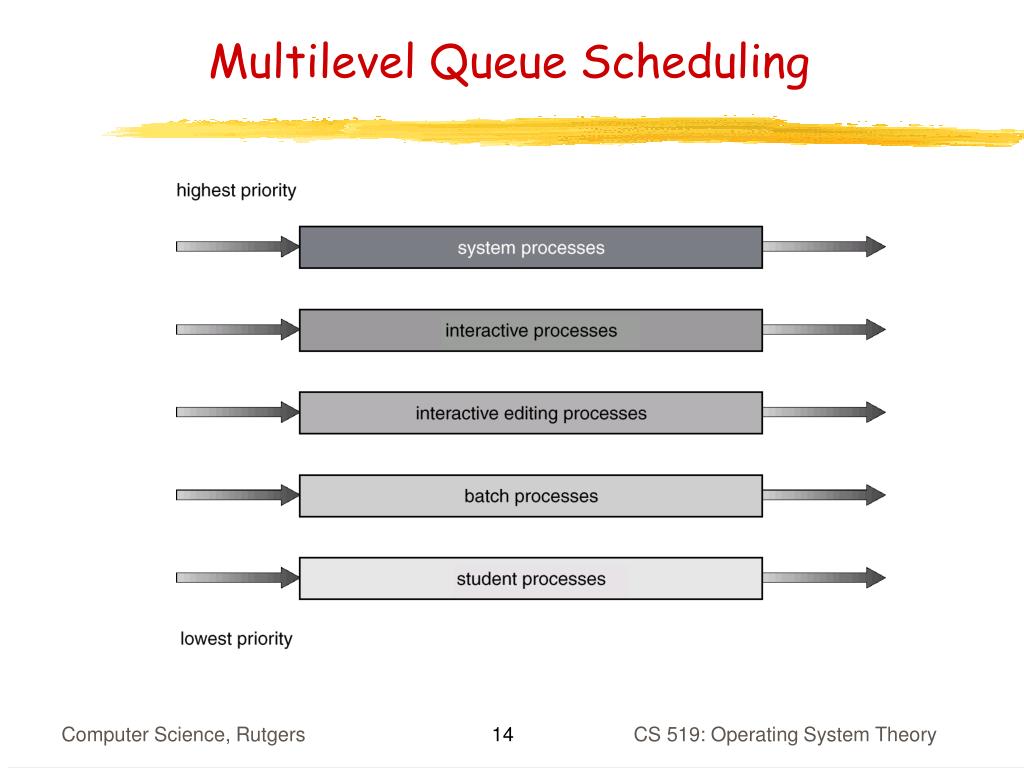 Multilevel Queue Scheduling

highest priority

system processes

interactive processes

interactive editing processes

batch processes

student processes

lowest priority

Computer Science, Rutgers

14

CS 519: Operating System Theory